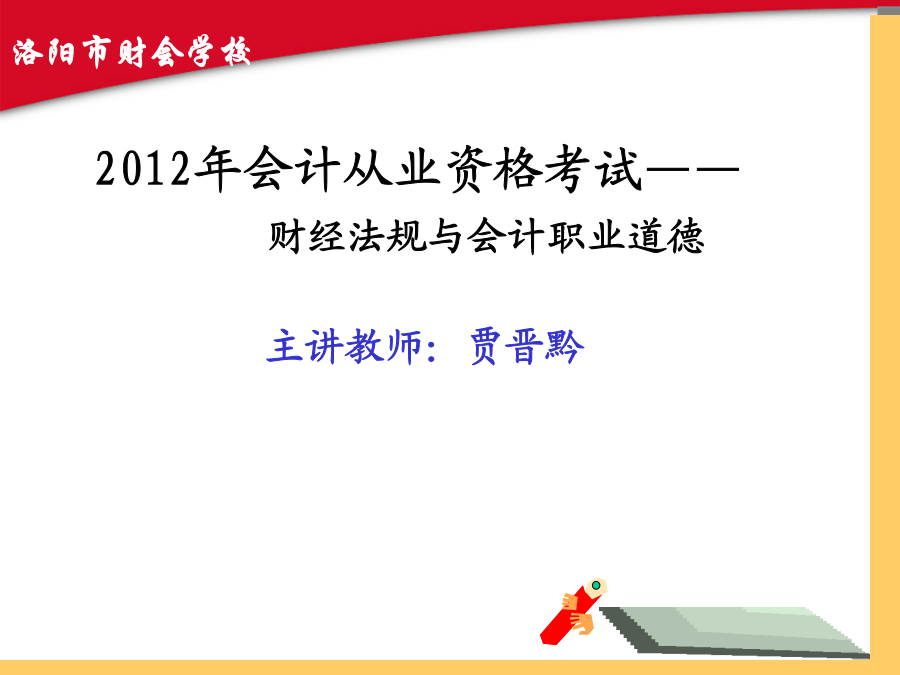 洛阳市财会学校

2012年会计从业资格考试——

财经法规与会计职业道德

主讲教师：贾晋黔